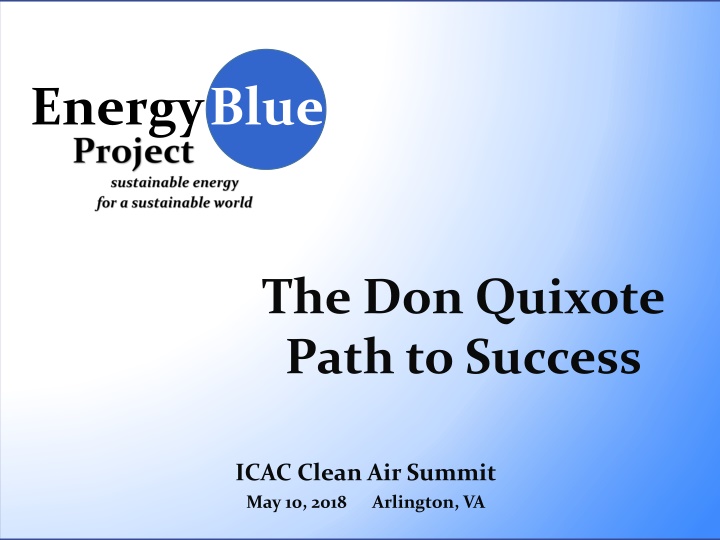 Energy Blue Project
sustainable energy for a sustainable world

The Don Quixote Path to Success

ICAC Clean Air Summit
May 10, 2018 Arlington, VA